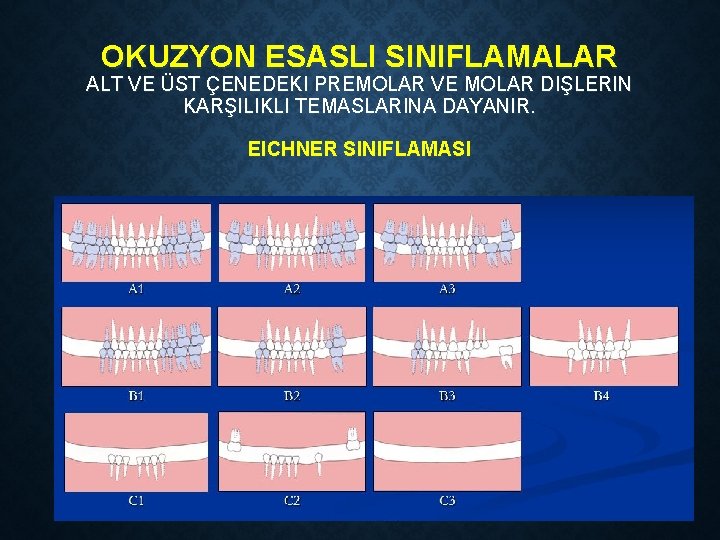 OKUZYON ESASLI SINIFLAMALAR
ALT VE ÜST ÇENEDEKI PREMOLAR VE MOLAR DIŞLERIN KARŞILIKLI TEMASLARINA DAYANIR.

EICHNER SINIFLAMASI

A1
A2
A3
B1
B2
B3
B4
C1
C2
C3